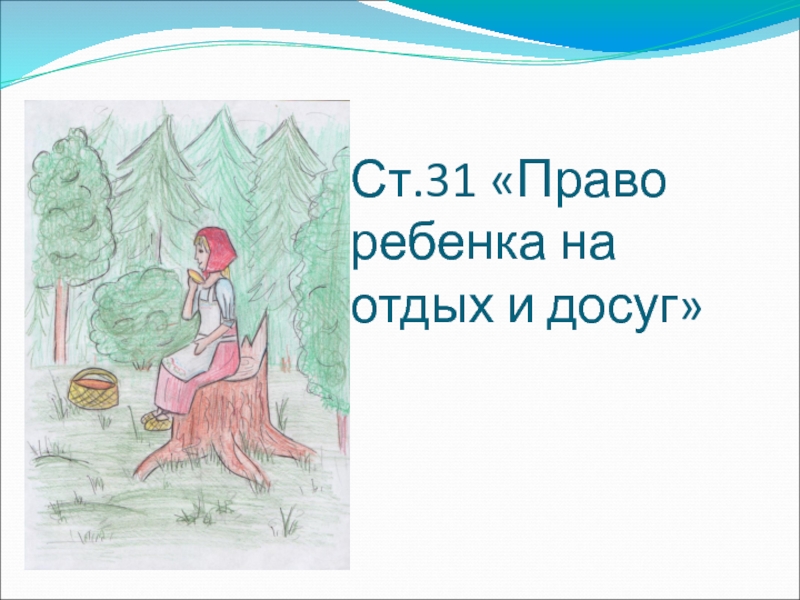 Ст.31 «Право ребенка на отдых и досуг»